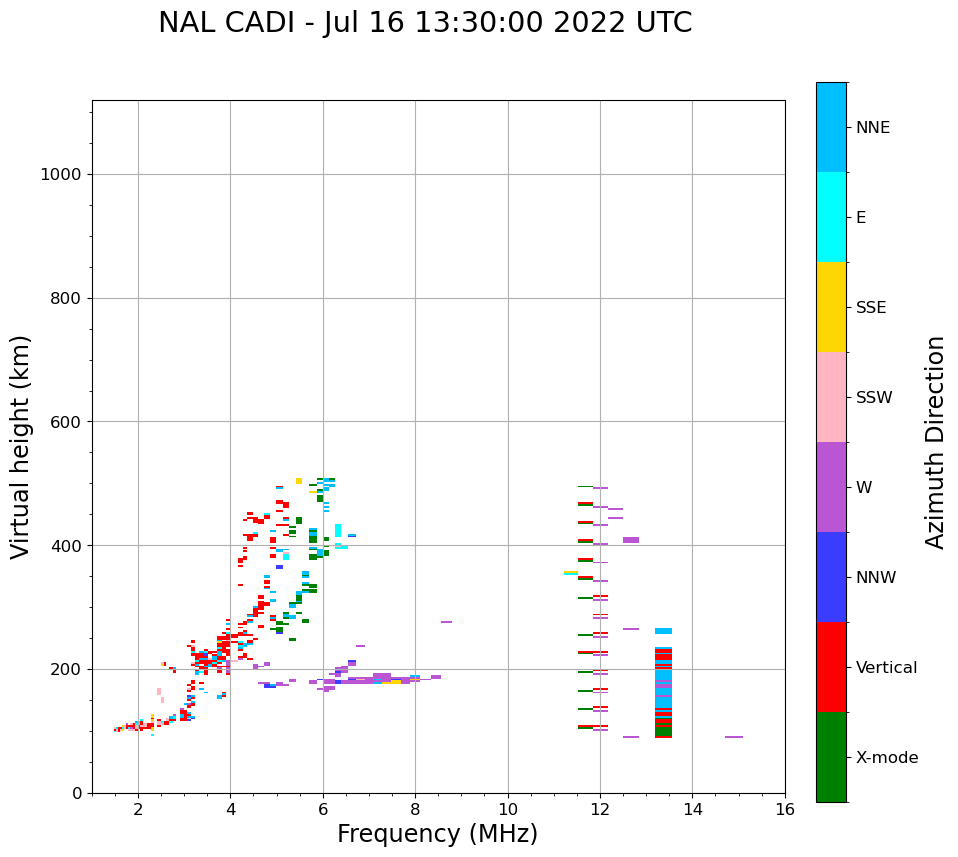 NAL CADI - Jul 16 13:30:00 2022 UTC

Virtual height (km)

1000
800
600
400
200
0

2 4 6 8 10 12 14 16

Frequency (MHz)

NNE
E
SSE
SSW
W
NNW
Vertical
X-mode

Azimuth Direction